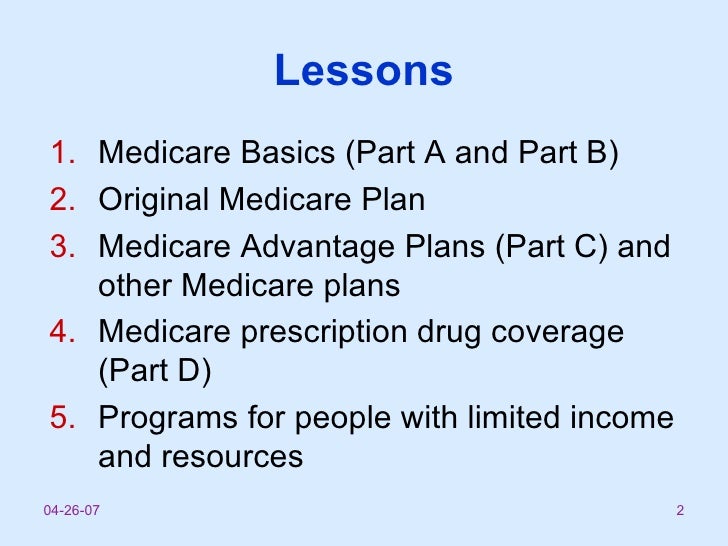 Lessons

1. Medicare Basics (Part A and Part B)
2. Original Medicare Plan
3. Medicare Advantage Plans (Part C) and other Medicare plans
4. Medicare prescription drug coverage (Part D)
5. Programs for people with limited income and resources

04-26-07

2